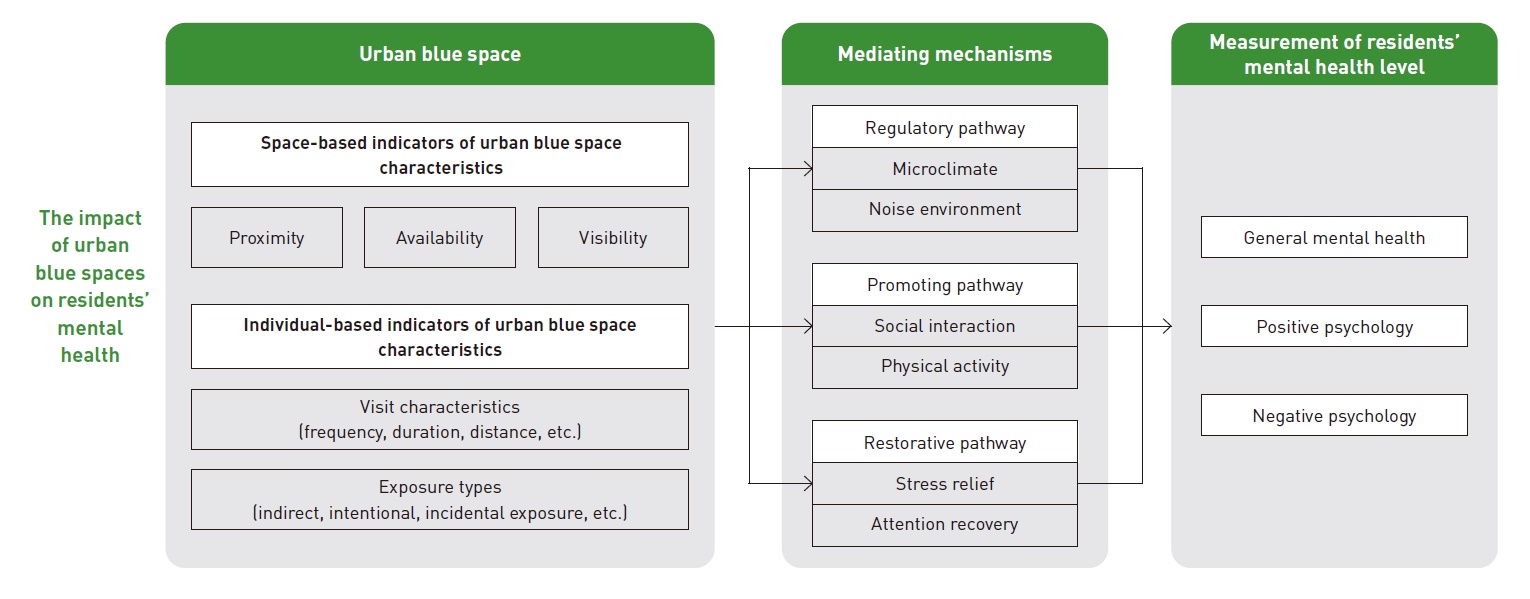 The impact of urban blue spaces on residents' mental health

Urban blue space

Space-based indicators of urban blue space characteristics

Proximity

Availability

Visibility

Individual-based indicators of urban blue space characteristics

Visit characteristics (frequency, duration, distance, etc.)

Exposure types (indirect, intentional, incidental exposure, etc.)

Mediating mechanisms

Regulatory pathway

Microclimate

Noise environment

Promoting pathway

Social interaction

Physical activity

Restorative pathway

Stress relief

Attention recovery

Measurement of residents' mental health level

General mental health

Positive psychology

Negative psychology